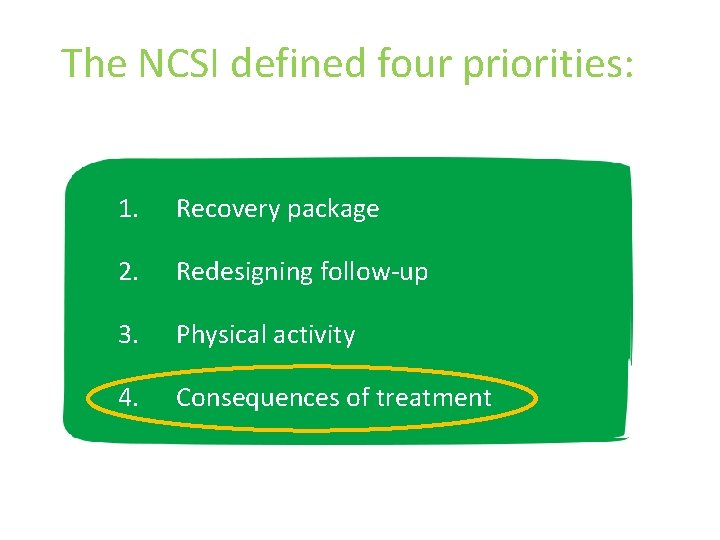 The NCSI defined four priorities:

1. Recovery package

2. Redesigning follow-up

3. Physical activity

4. Consequences of treatment